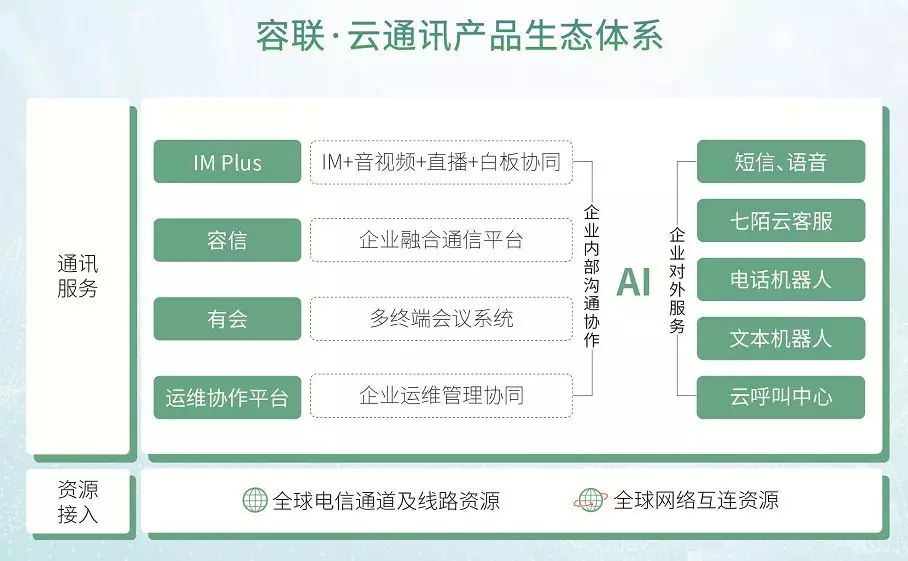 容联·云通讯产品生态体系

通讯服务

IM Plus
IM+音视频+直播+白板协同

容信
企业融合通信平台

有会
多终端会议系统

运维协作平台
企业运维管理协同

企业内部沟通协作

AI

企业对外服务

短信、语音

七陌云客服

电话机器人

文本机器人

云呼叫中心

资源接入

全球电信通道及线路资源

全球网络互连资源